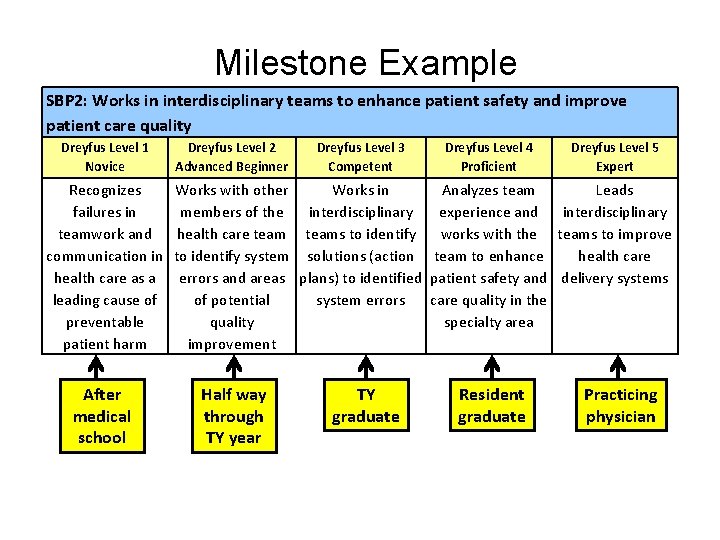 Milestone Example

SBP2: Works in interdisciplinary teams to enhance patient safety and improve patient care quality

| Dreyfus Level 1 Novice | Dreyfus Level 2 Advanced Beginner | Dreyfus Level 3 Competent | Dreyfus Level 4 Proficient | Dreyfus Level 5 Expert |
|---|---|---|---|---|
| Recognizes failures in teamwork and communication in health care as a leading cause of preventable patient harm | Works with other members of the health care team to identify system errors and areas of potential quality improvement | Works in interdisciplinary teams to identify solutions (action plans) to identified system errors | Analyzes team experience and works with the team to enhance patient safety and care quality in the specialty area | Leads interdisciplinary teams to improve health care delivery systems |

After medical school

Half way through TY year

TY graduate

Resident graduate

Practicing physician